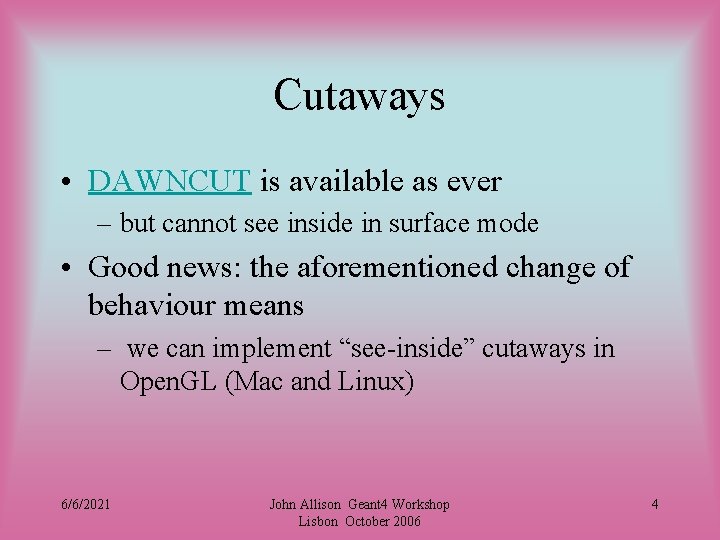 Cutaways

• DAWNCUT is available as ever
– but cannot see inside in surface mode

• Good news: the aforementioned change of behaviour means
– we can implement “see-inside” cutaways in OpenGL (Mac and Linux)

6/6/2021

John Allison Geant4 Workshop
Lisbon October 2006

4